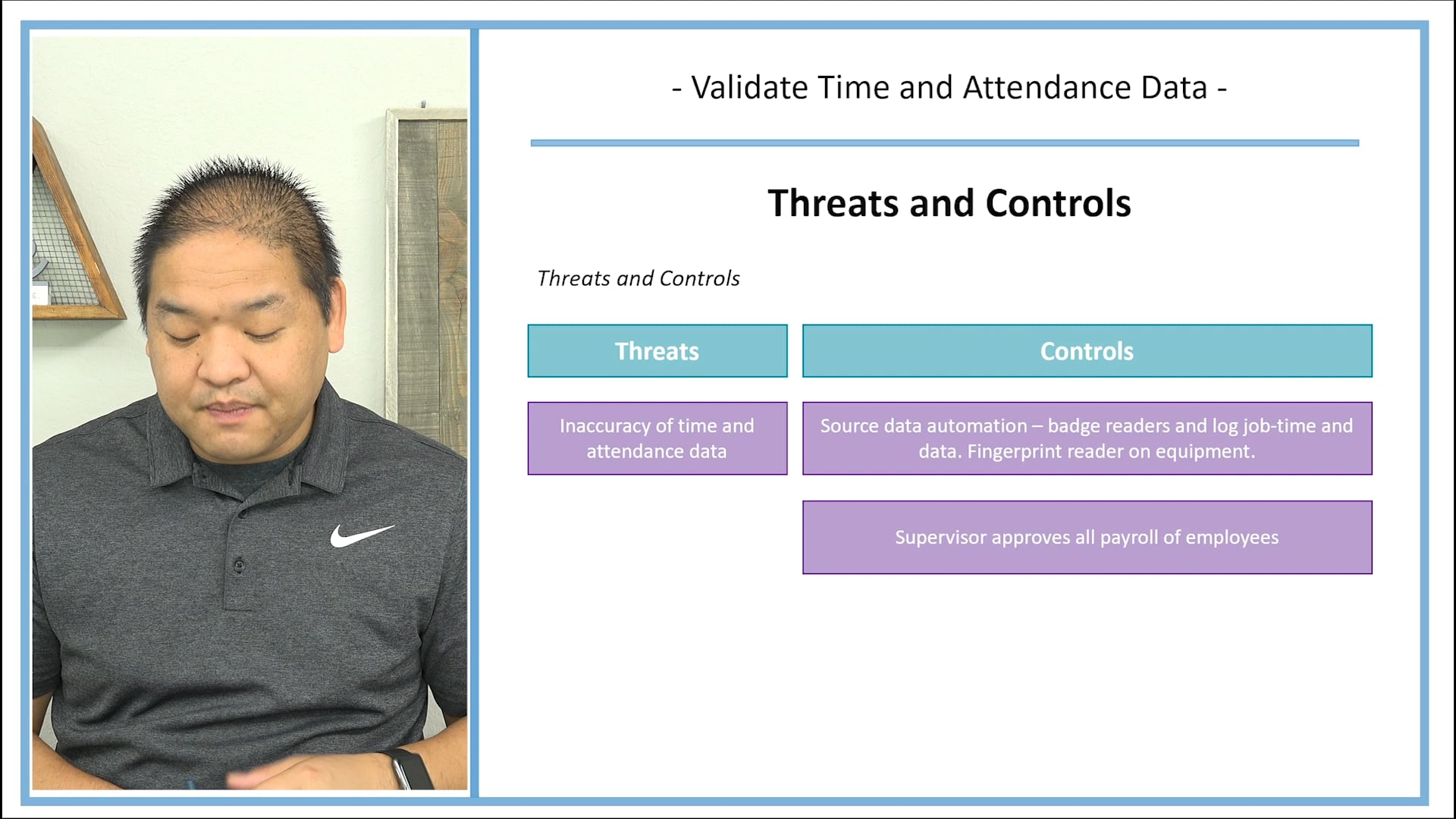 - Validate Time and Attendance Data -

Threats and Controls

Threats and Controls

| Threats | Controls |
|---|---|
| Inaccuracy of time and attendance data | Source data automation – badge readers and log job-time and data. Fingerprint reader on equipment. |
| | Supervisor approves all payroll of employees |